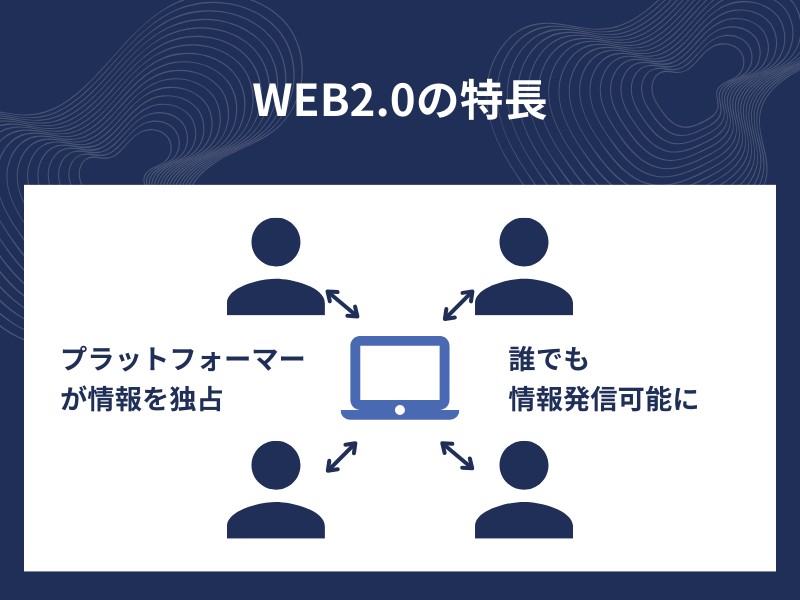 WEB2.0の特長

プラットフォーマーが情報を独占

誰でも情報発信可能に